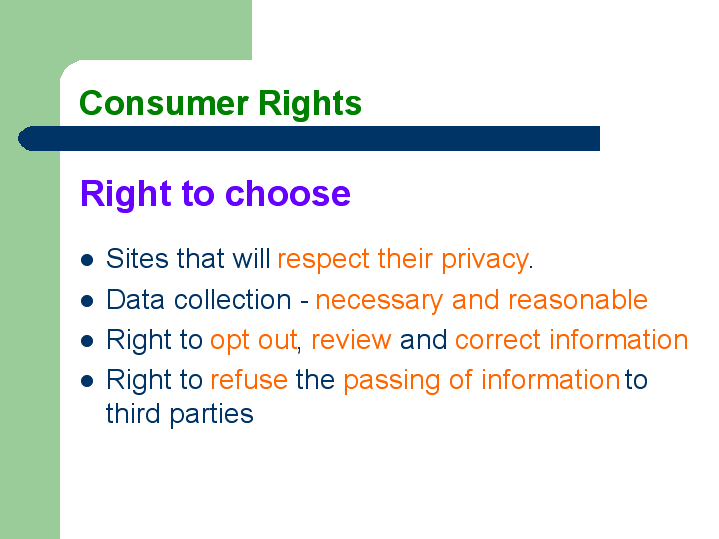 Consumer Rights

Right to choose

- Sites that will respect their privacy.
- Data collection - necessary and reasonable
- Right to opt out, review and correct information
- Right to refuse the passing of information to third parties